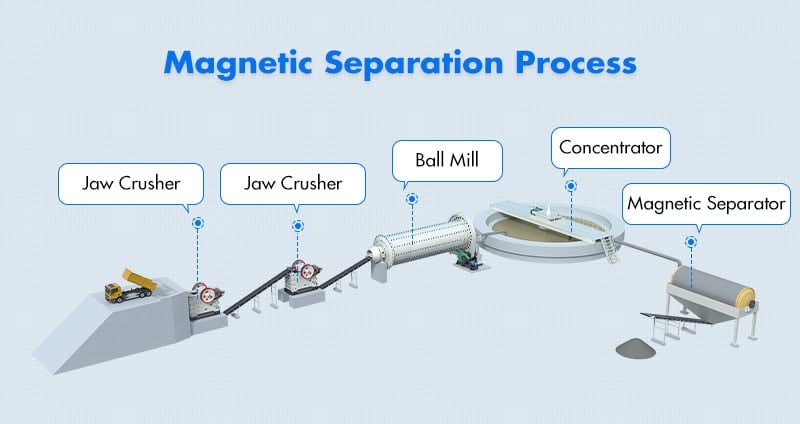 Magnetic Separation Process

Jaw Crusher

Jaw Crusher

Ball Mill

Concentrator

Magnetic Separator